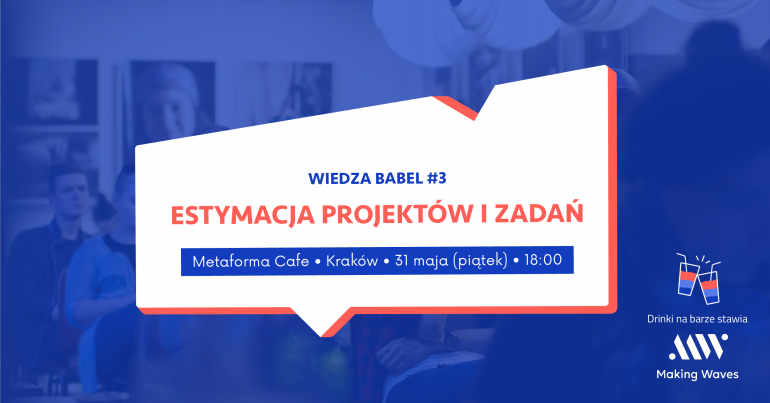 WIEDZA BABEL #3

ESTYMACJA PROJEKTÓW I ZADAŃ

Metaforma Cafe • Kraków • 31 maja (piątek) • 18:00

Drinki na barze stawia

Making Waves